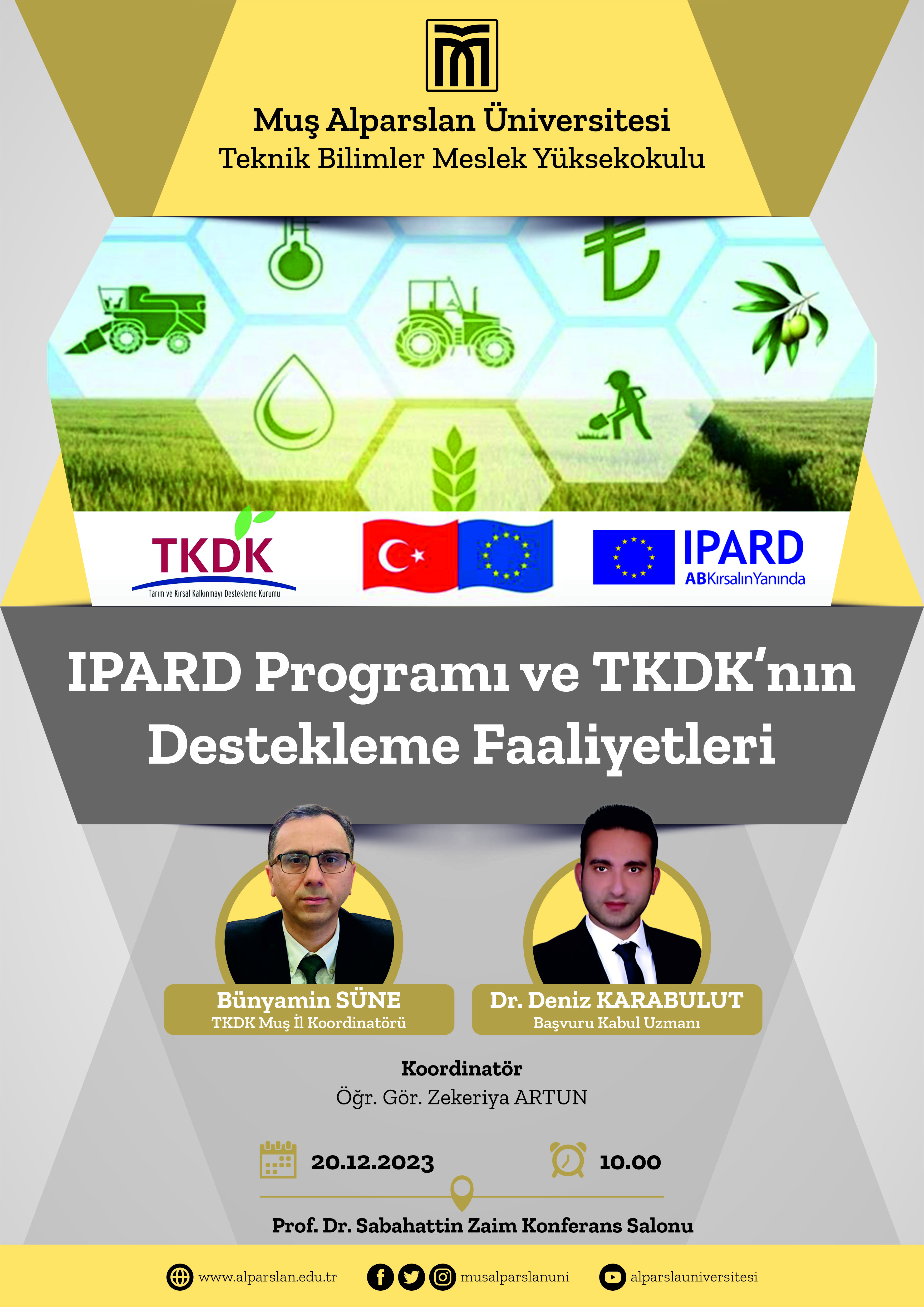 Muş Alparslan Üniversitesi
Teknik Bilimler Meslek Yüksekokulu

TKDK
Tarım ve Kırsal Kalkınmayı Destekleme Kurumu

IPARD
ABKırsalınYanında

IPARD Programı ve TKDK'nın Destekleme Faaliyetleri

Bünyamin SÜNE
TKDK Muş İl Koordinatörü

Dr. Deniz KARABULUT
Başvuru Kabul Uzmanı

Koordinatör
Öğr. Gör. Zekeriya ARTUN

20.12.2023

10.00

Prof. Dr. Sabahattin Zaim Konferans Salonu

www.alparslan.edu.tr

musalparslanuni

alparslauniversitesi